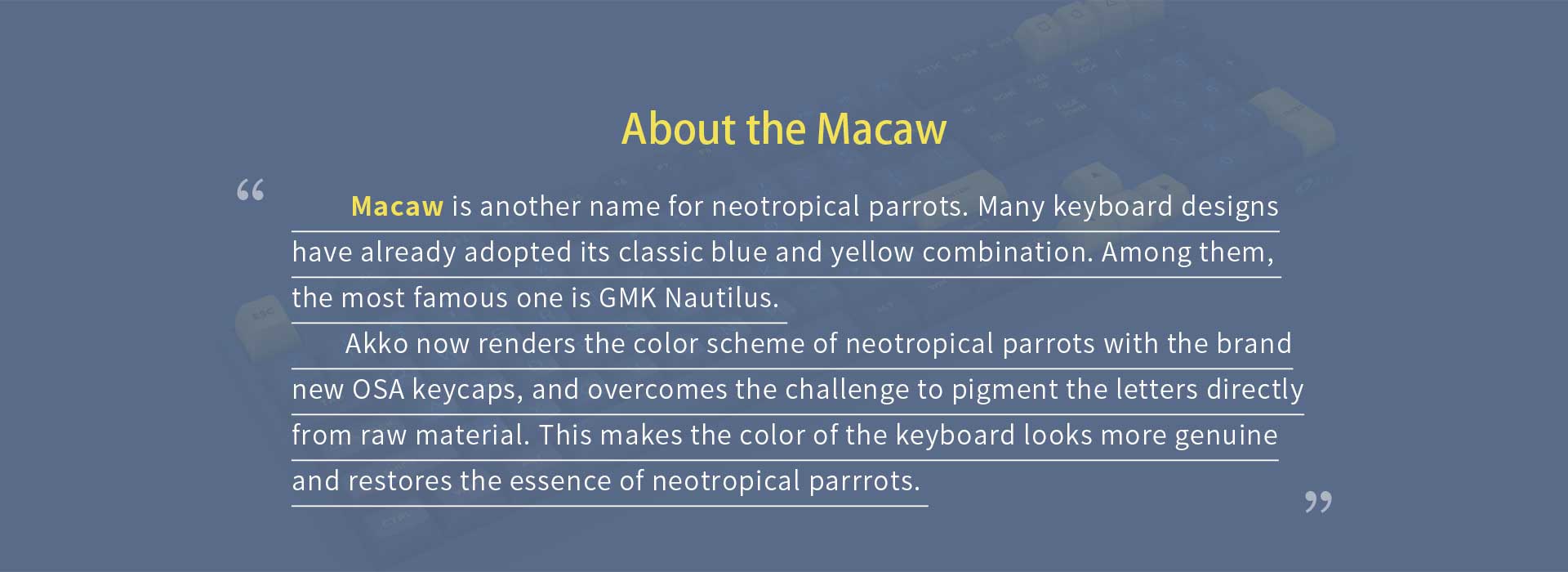 About the Macaw

“ Macaw is another name for neotropical parrots. Many keyboard designs have already adopted its classic blue and yellow combination. Among them, the most famous one is GMK Nautilus.

Akko now renders the color scheme of neotropical parrots with the brand new OSA keycaps, and overcomes the challenge to pigment the letters directly from raw material. This makes the color of the keyboard looks more genuine and restores the essence of neotropical parrrots. ”